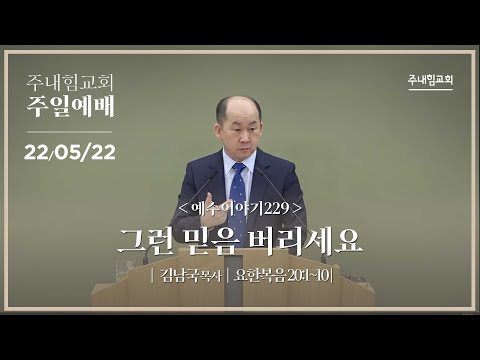 주내힘교회
주일예배
22/05/22

주내힘교회

< 예수이야기229 >
그런 믿음 버리세요
| 김남국목사 | 요한복음 20:1~10 |